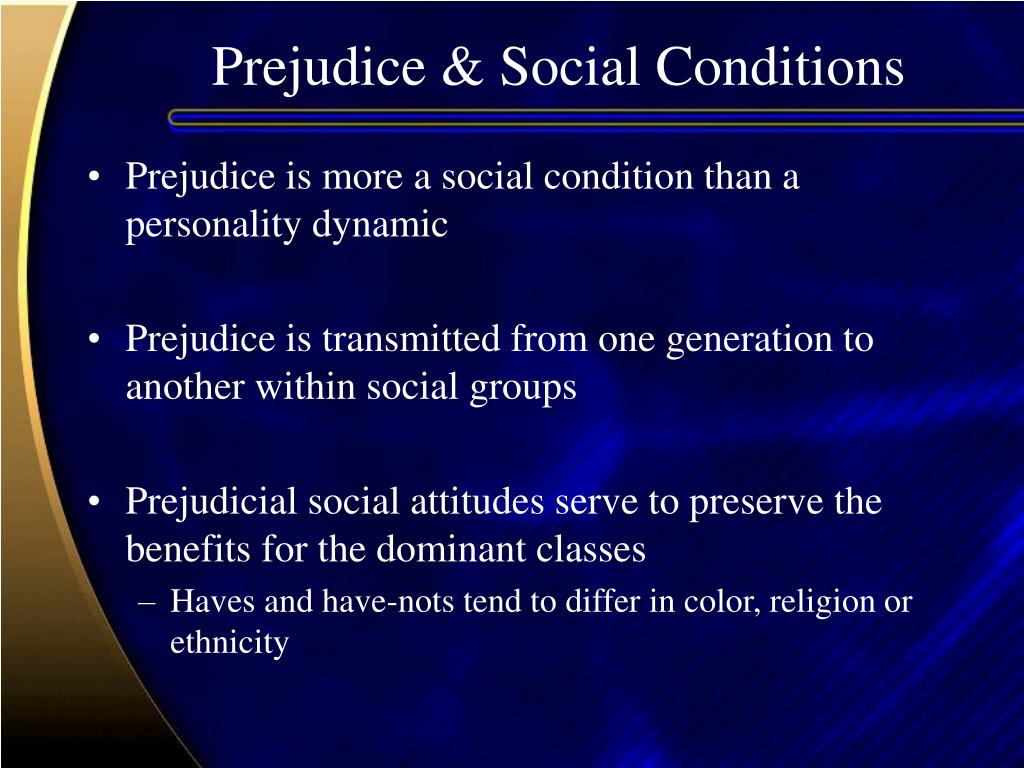 Prejudice & Social Conditions

• Prejudice is more a social condition than a personality dynamic

• Prejudice is transmitted from one generation to another within social groups

• Prejudicial social attitudes serve to preserve the benefits for the dominant classes
– Haves and have-nots tend to differ in color, religion or ethnicity